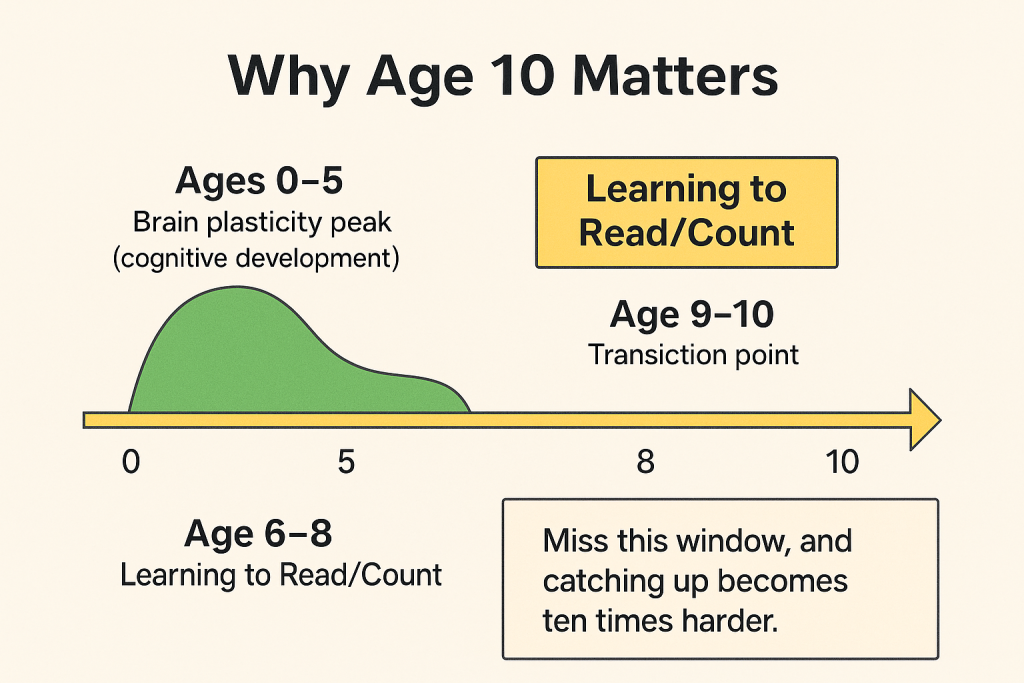 Why Age 10 Matters

Ages 0–5
Brain plasticity peak (cognitive development)

Learning to Read/Count

Age 9–10
Transiction point

0
5
8
10

Age 6–8
Learning to Read/Count

Miss this window, and catching up becomes ten times harder.